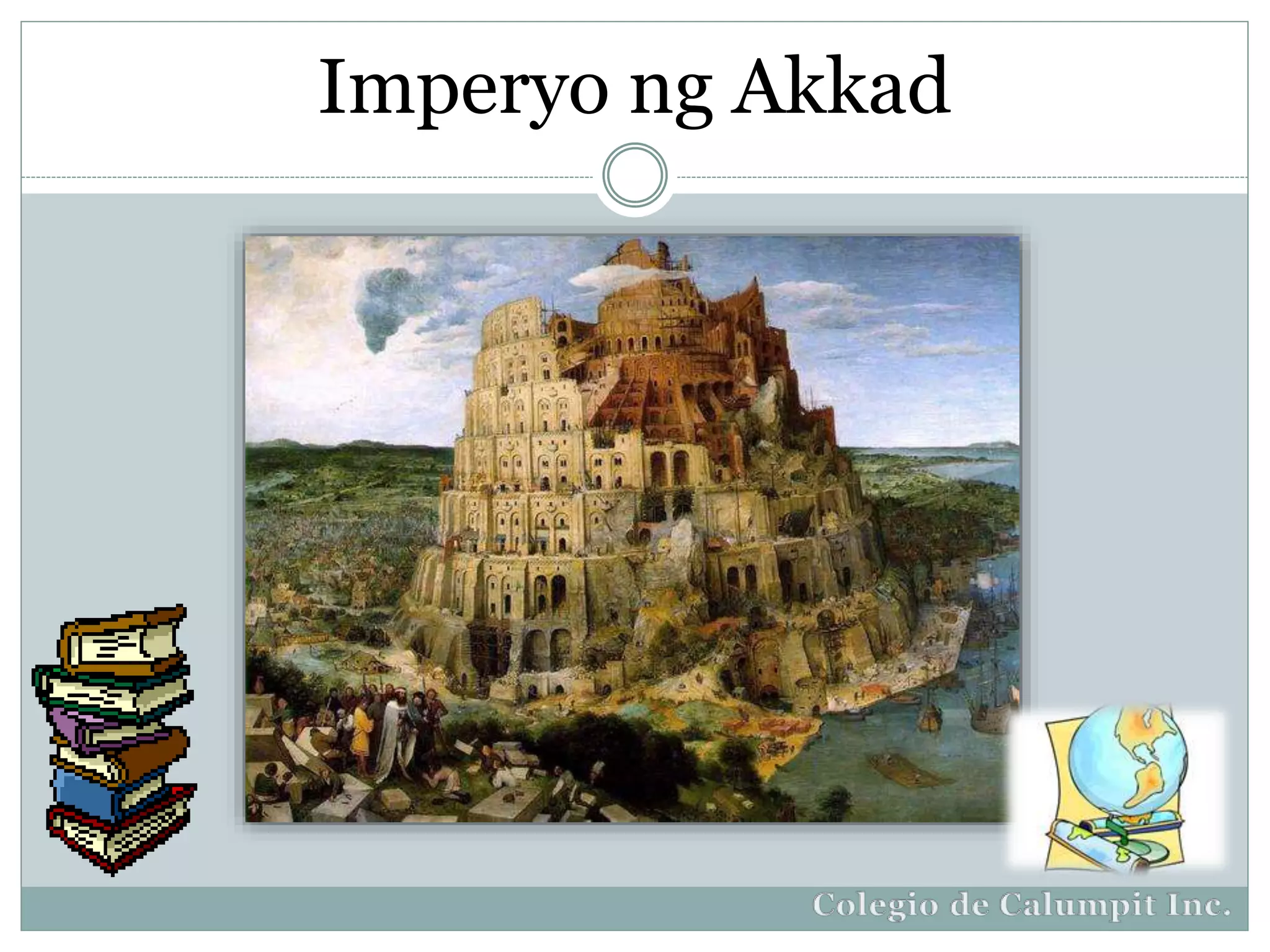 Imperyo ng Akkad

Colegio de Calumpit Inc.